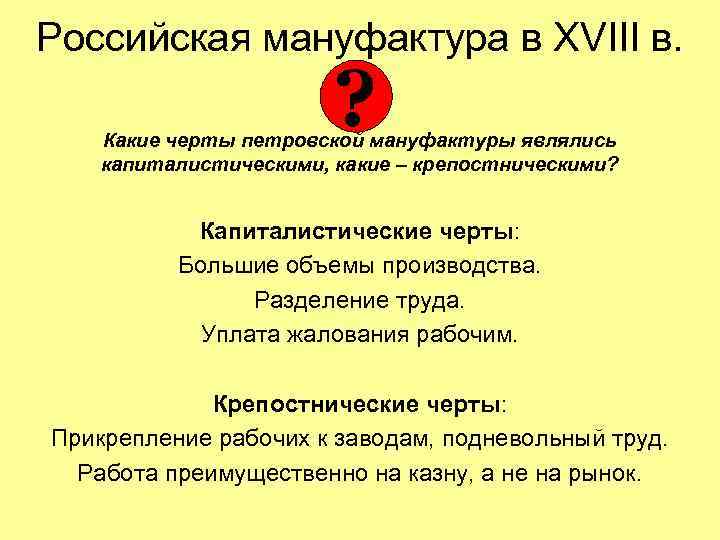 Российская мануфактура в XVIII в.

?

Какие черты петровской мануфактуры являлись капиталистическими, какие – крепостническими?

Капиталистические черты:
Большие объемы производства.
Разделение труда.
Уплата жалования рабочим.

Крепостнические черты:
Прикрепление рабочих к заводам, подневольный труд.
Работа преимущественно на казну, а не на рынок.